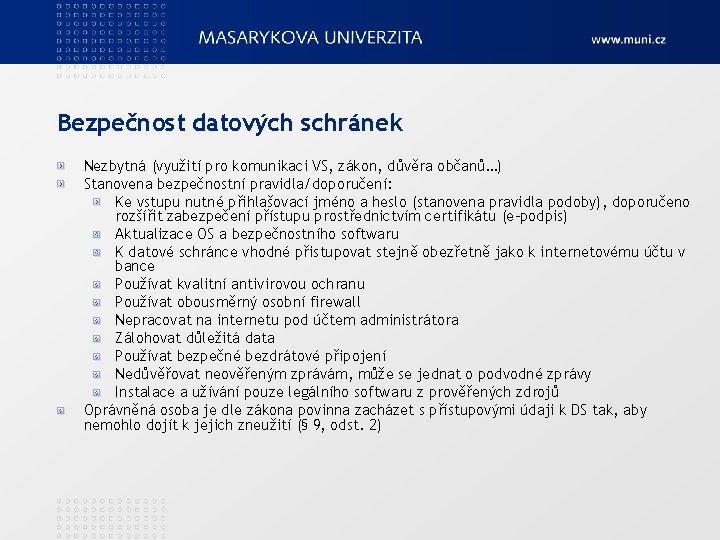 MASARYKOVA UNIVERZITA

www.muni.cz

Bezpečnost datových schránek

Nezbytná (využití pro komunikaci VS, zákon, důvěra občanů…)

Stanovena bezpečnostní pravidla/doporučení:

Ke vstupu nutné přihlašovací jméno a heslo (stanovena pravidla podoby), doporučeno rozšířit zabezpečení přístupu prostřednictvím certifikátu (e-podpis)

Aktualizace OS a bezpečnostního softwaru

K datové schránce vhodné přistupovat stejně obezřetně jako k internetovému účtu v bance

Používat kvalitní antivirovou ochranu

Používat obousměrný osobní firewall

Nepracovat na internetu pod účtem administrátora

Zálohovat důležitá data

Používat bezpečné bezdrátové připojení

Nedůvěřovat neověřeným zprávám, může se jednat o podvodné zprávy

Instalace a užívání pouze legálního softwaru z prověřených zdrojů

Oprávněná osoba je dle zákona povinna zacházet s přístupovými údaji k DS tak, aby nemohlo dojít k jejich zneužití (§ 9, odst. 2)